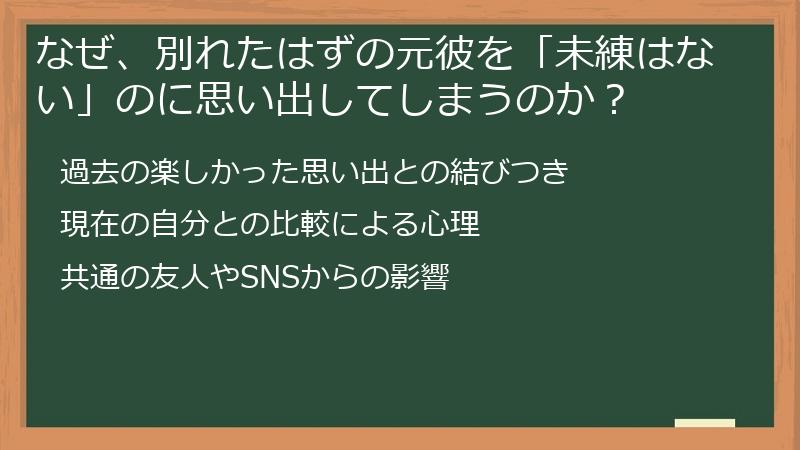 なぜ、別れたはずの元彼を「未練はない」のに思い出してしまうのか？

過去の楽しかった思い出との結びつき

現在の自分との比較による心理

共通の友人やSNSからの影響